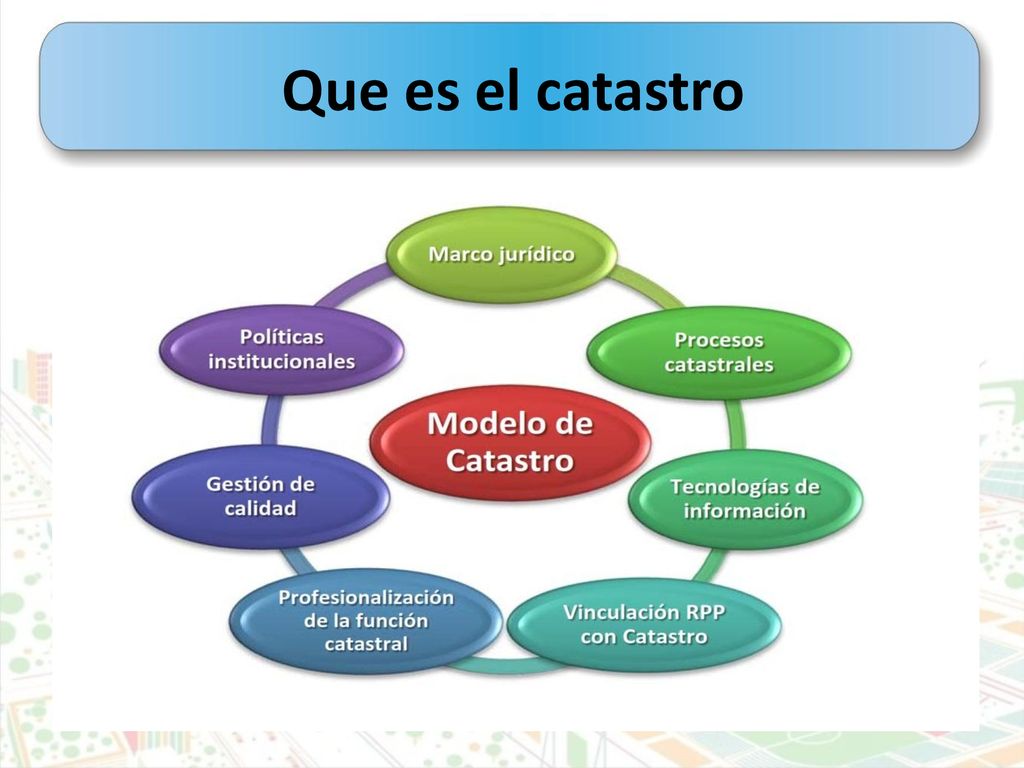 Que es el catastro

Modelo de Catastro

Marco jurídico

Procesos catastrales

Tecnologías de información

Vinculación RPP con Catastro

Profesionalización de la función catastral

Gestión de calidad

Políticas institucionales